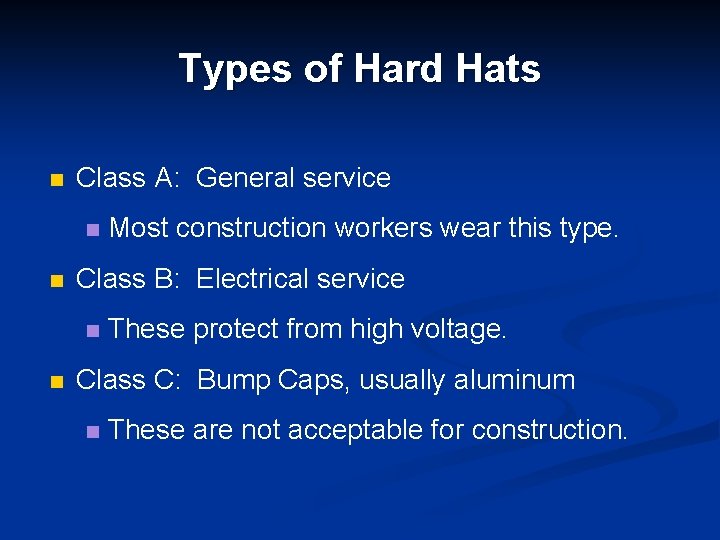 Types of Hard Hats

- Class A: General service
  - Most construction workers wear this type.
- Class B: Electrical service
  - These protect from high voltage.
- Class C: Bump Caps, usually aluminum
  - These are not acceptable for construction.